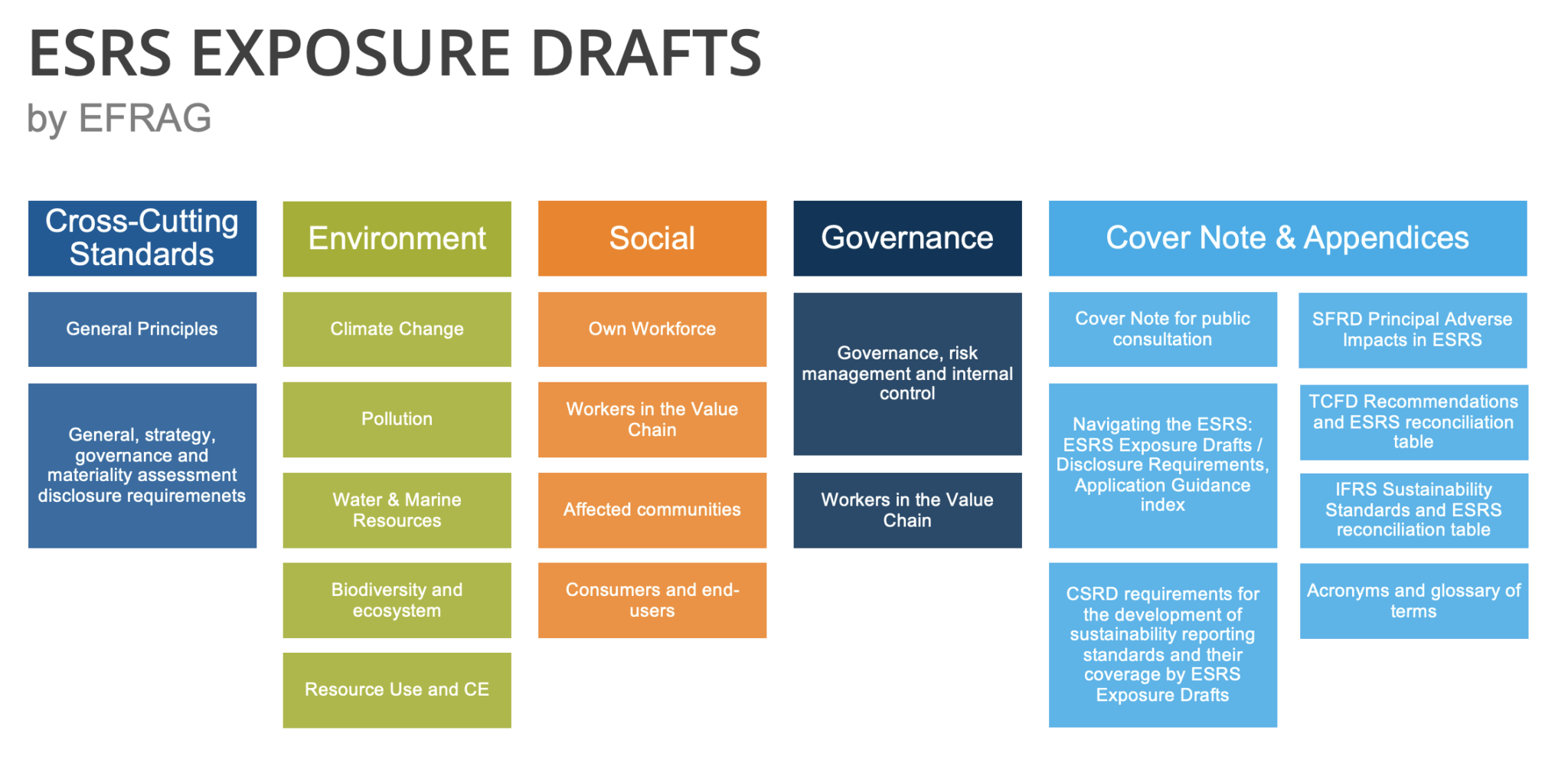 ESRS EXPOSURE DRAFTS

by EFRAG

Cross-Cutting Standards

General Principles

General, strategy, governance and materiality assessment disclosure requiremenets

Environment

Climate Change

Pollution

Water & Marine Resources

Biodiversity and ecosystem

Resource Use and CE

Social

Own Workforce

Workers in the Value Chain

Affected communities

Consumers and end-users

Governance

Governance, risk management and internal control

Workers in the Value Chain

Cover Note & Appendices

Cover Note for public consultation

Navigating the ESRS: ESRS Exposure Drafts / Disclosure Requirements, Application Guidance index

CSRD requirements for the development of sustainability reporting standards and their coverage by ESRS Exposure Drafts

SFRD Principal Adverse Impacts in ESRS

TCFD Recommendations and ESRS reconciliation table

IFRS Sustainability Standards and ESRS reconciliation table

Acronyms and glossary of terms